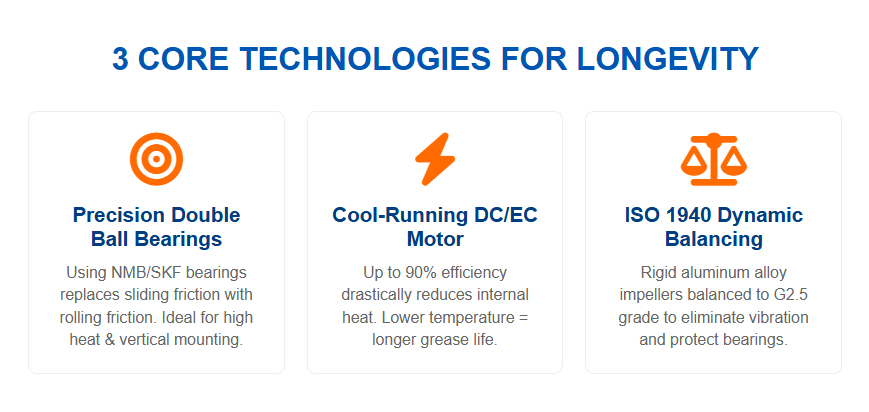 3 CORE TECHNOLOGIES FOR LONGEVITY

Precision Double Ball Bearings

Using NMB/SKF bearings replaces sliding friction with rolling friction. Ideal for high heat & vertical mounting.

Cool-Running DC/EC Motor

Up to 90% efficiency drastically reduces internal heat. Lower temperature = longer grease life.

ISO 1940 Dynamic Balancing

Rigid aluminum alloy impellers balanced to G2.5 grade to eliminate vibration and protect bearings.